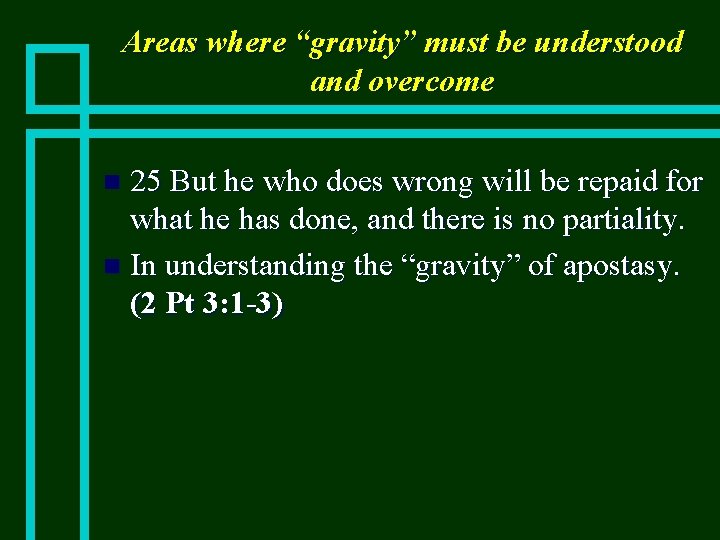 Areas where “gravity” must be understood and overcome

- 25 But he who does wrong will be repaid for what he has done, and there is no partiality.
- In understanding the “gravity” of apostasy. (2 Pt 3:1-3)